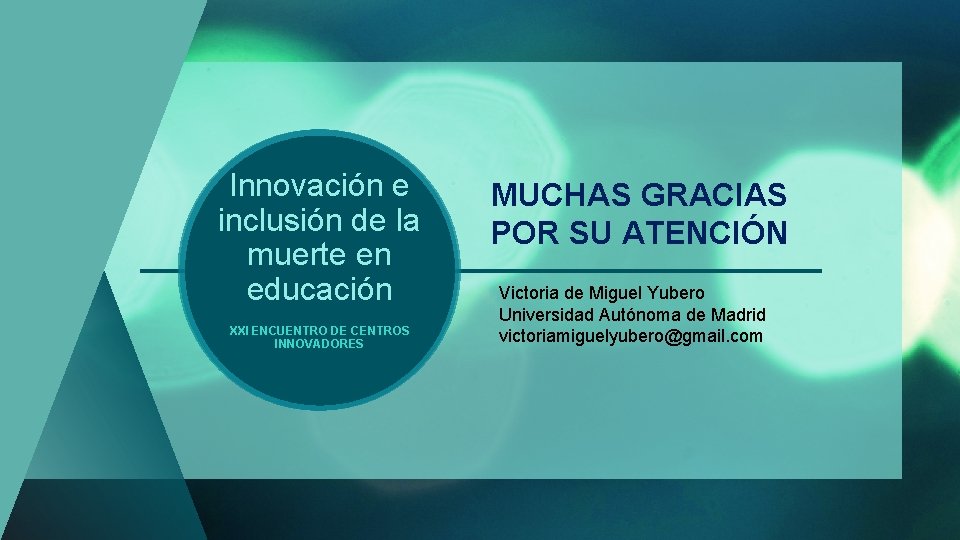 Innovación e inclusión de la muerte en educación

XXI ENCUENTRO DE CENTROS INNOVADORES

MUCHAS GRACIAS POR SU ATENCIÓN

Victoria de Miguel Yubero
Universidad Autónoma de Madrid
victoriamiguelyubero@gmail.com